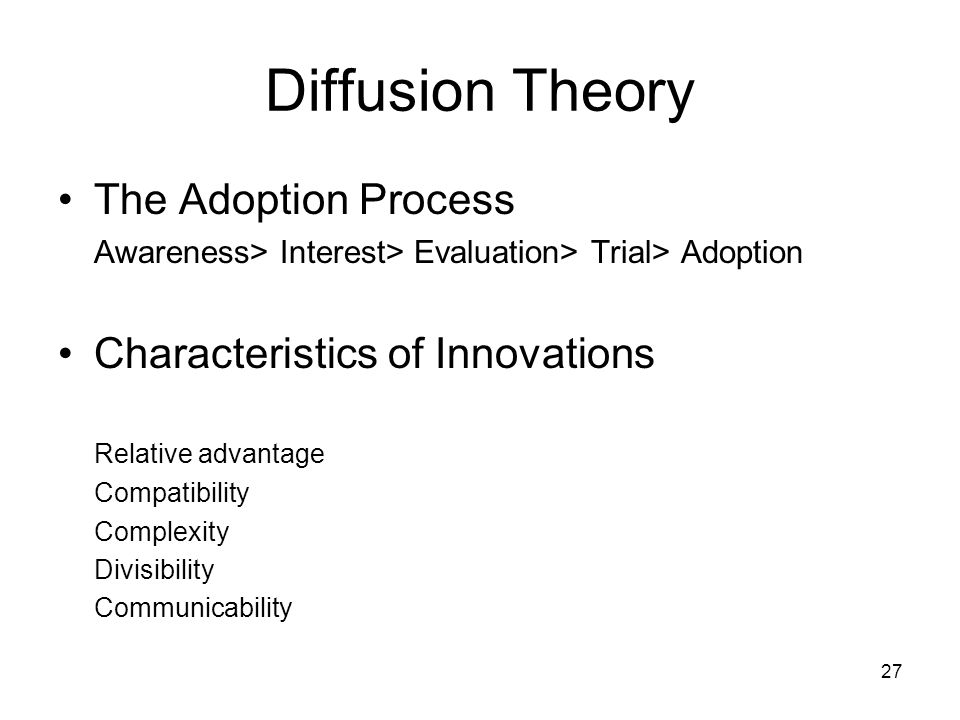 Diffusion Theory

• The Adoption Process
Awareness> Interest> Evaluation> Trial> Adoption

• Characteristics of Innovations

Relative advantage
Compatibility
Complexity
Divisibility
Communicability

27